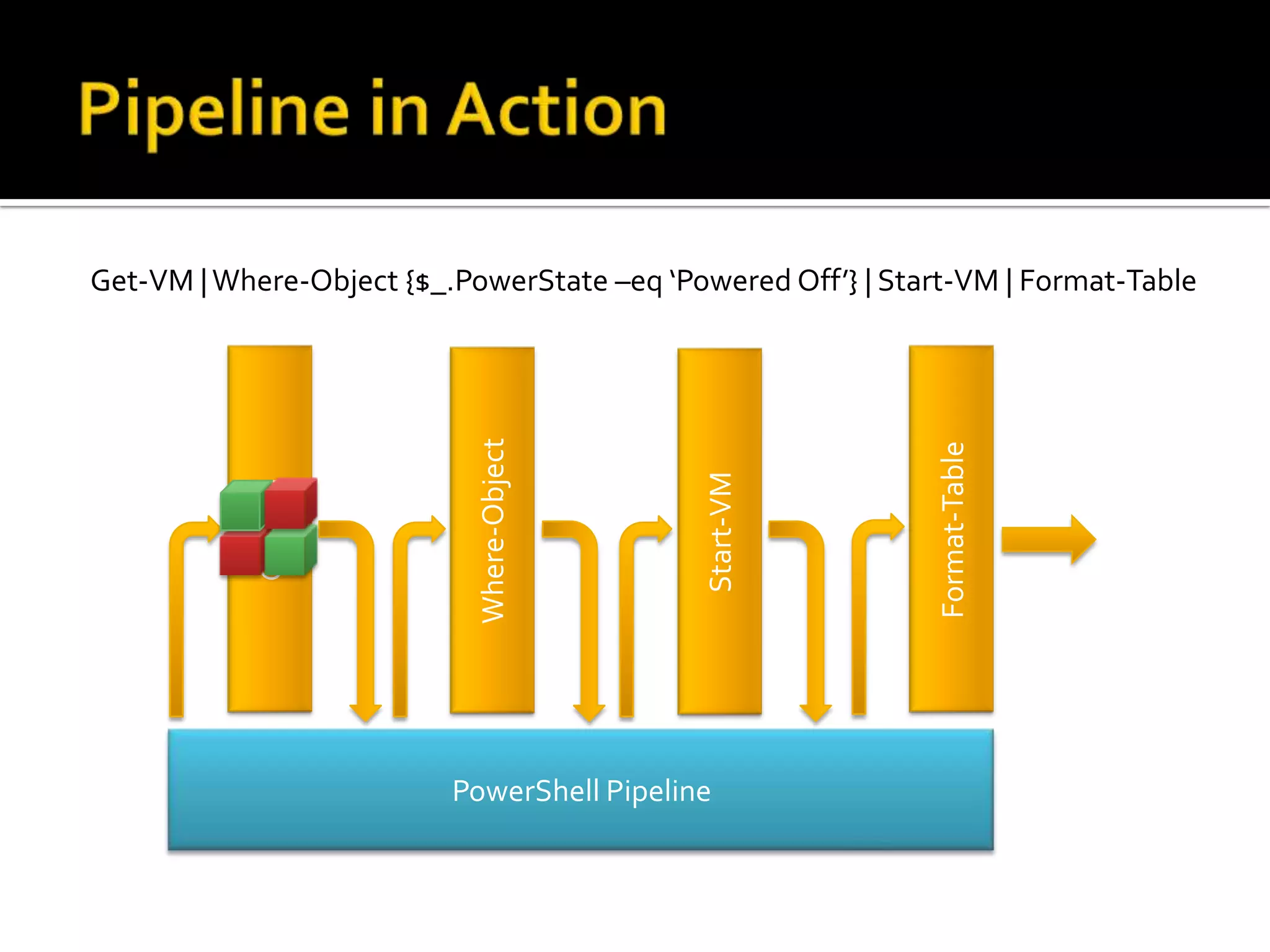 Pipeline in Action

Get-VM | Where-Object {$_.PowerState –eq ‘Powered Off’} | Start-VM | Format-Table

Where-Object

Start-VM

Format-Table

PowerShell Pipeline